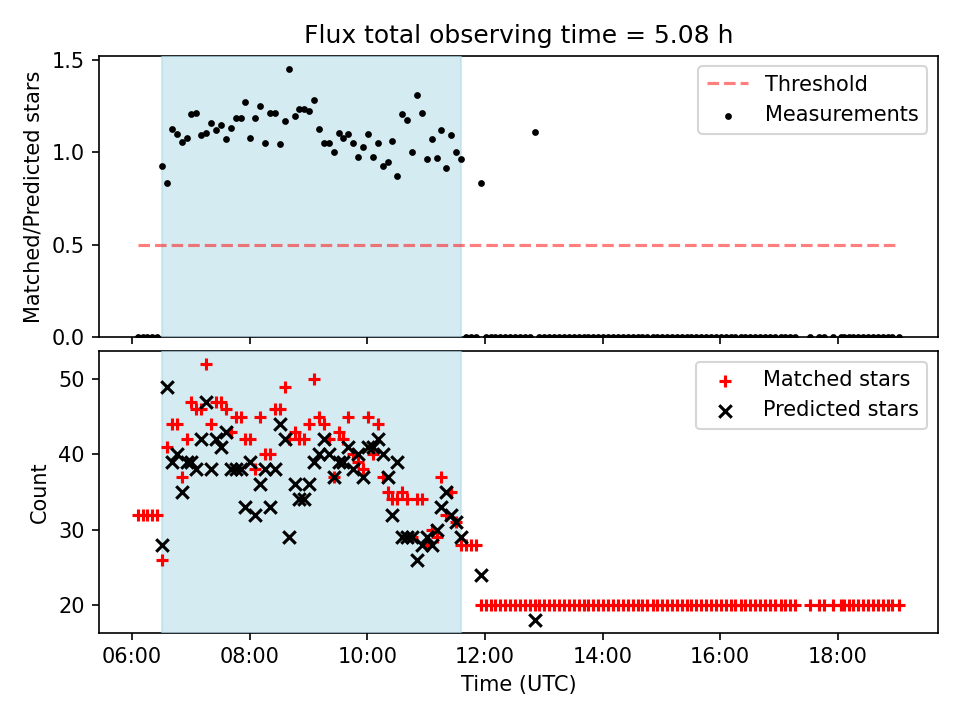 Flux total observing time = 5.08 h

Matched/Predicted stars

1.5
1.0
0.5
0.0

Threshold
Measurements

Count

50
40
30
20

Matched stars
Predicted stars

06:00 08:00 10:00 12:00 14:00 16:00 18:00

Time (UTC)